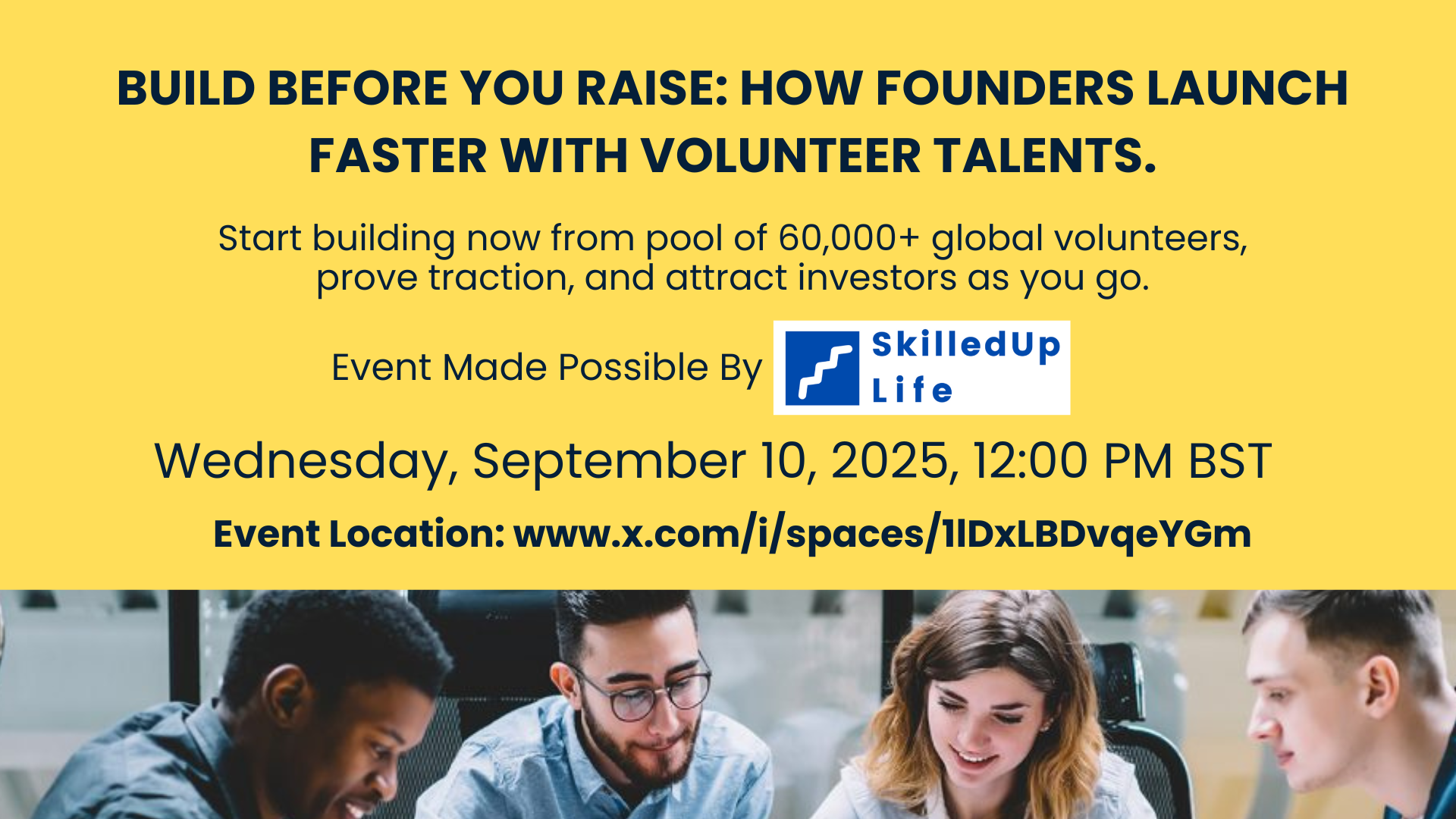 BUILD BEFORE YOU RAISE: HOW FOUNDERS LAUNCH FASTER WITH VOLUNTEER TALENTS.

Start building now from pool of 60,000+ global volunteers, prove traction, and attract investors as you go.

Event Made Possible By SkilledUp Life

Wednesday, September 10, 2025, 12:00 PM BST

Event Location: www.x.com/i/spaces/1lDxLBDvqeYGm